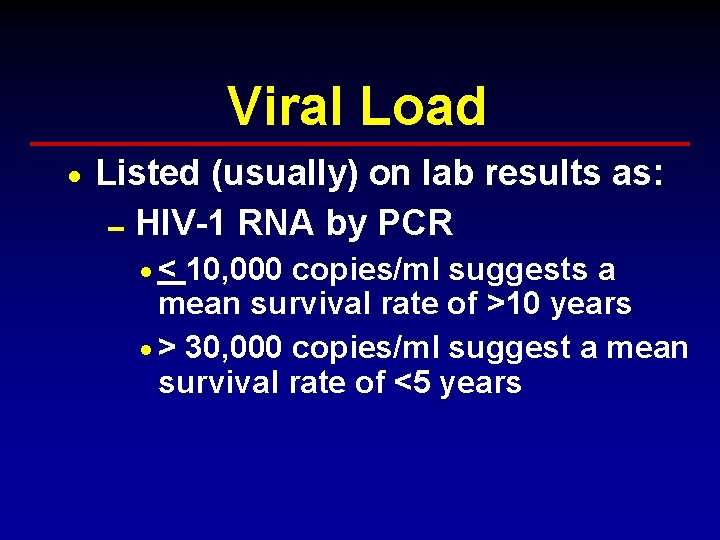 Viral Load

• Listed (usually) on lab results as:
- HIV-1 RNA by PCR
• < 10,000 copies/ml suggests a mean survival rate of >10 years
• > 30,000 copies/ml suggest a mean survival rate of <5 years